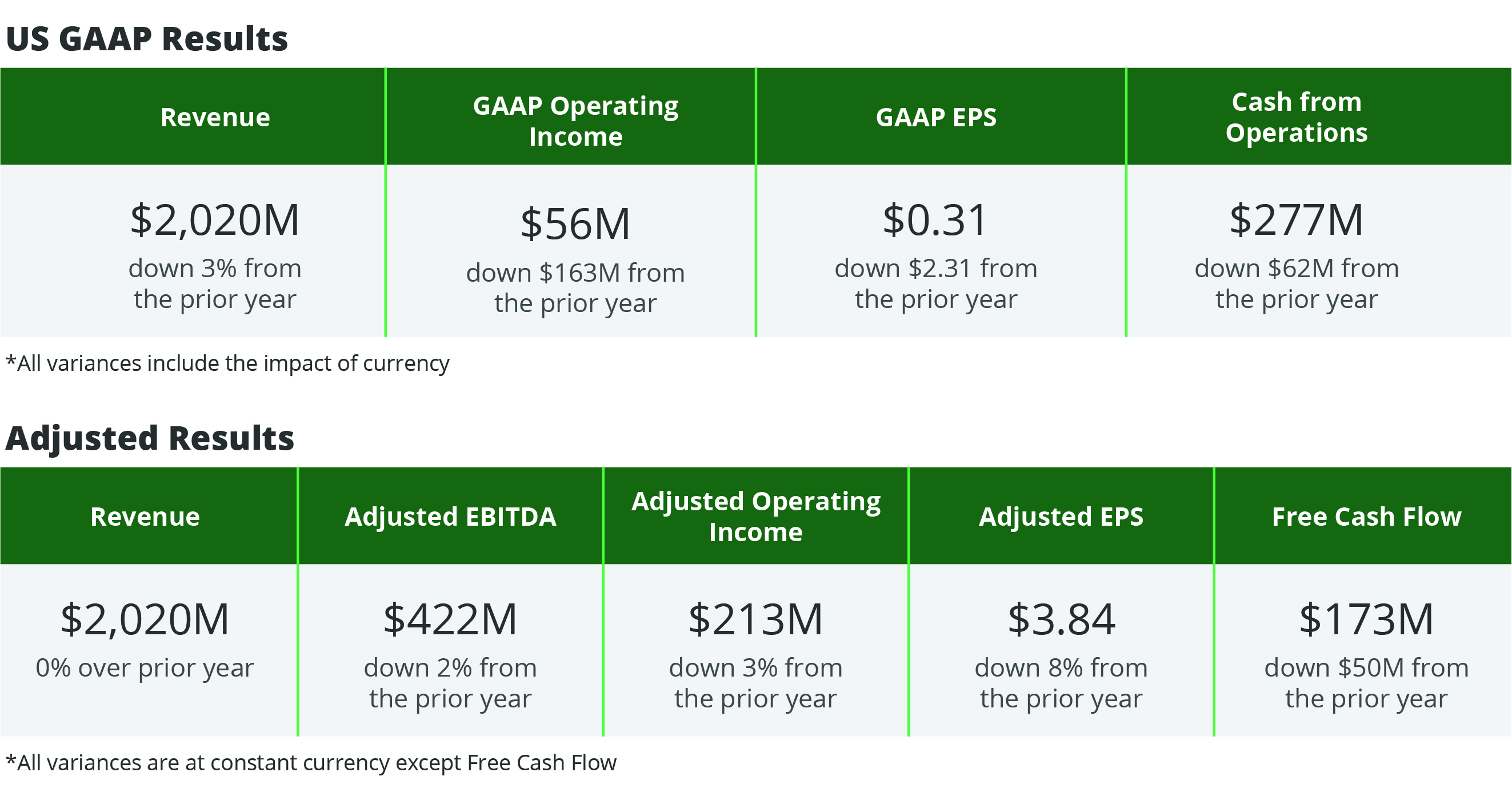 US GAAP Results

| Revenue | GAAP Operating Income | GAAP EPS | Cash from Operations |
|---|---|---|---|
| \$2,020M down 3% from the prior year | \$56M down \$163M from the prior year | \$0.31 down \$2.31 from the prior year | \$277M down \$62M from the prior year |

*All variances include the impact of currency

Adjusted Results

| Revenue | Adjusted EBITDA | Adjusted Operating Income | Adjusted EPS | Free Cash Flow |
|---|---|---|---|---|
| \$2,020M 0% over prior year | \$422M down 2% from the prior year | \$213M down 3% from the prior year | \$3.84 down 8% from the prior year | \$173M down \$50M from the prior year |

*All variances are at constant currency except Free Cash Flow